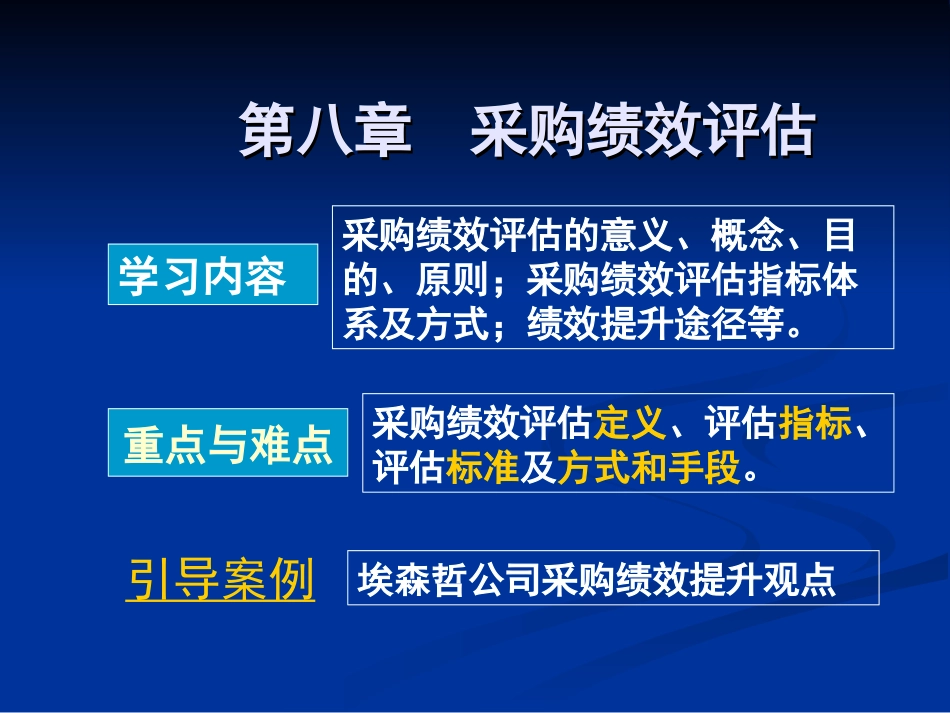 第八章　采购绩效评估

学习内容

采购绩效评估的意义、概念、目的、原则；采购绩效评估指标体系及方式；绩效提升途径等。

重点与难点

采购绩效评估定义、评估指标、评估标准及方式和手段。

引导案例

埃森哲公司采购绩效提升观点